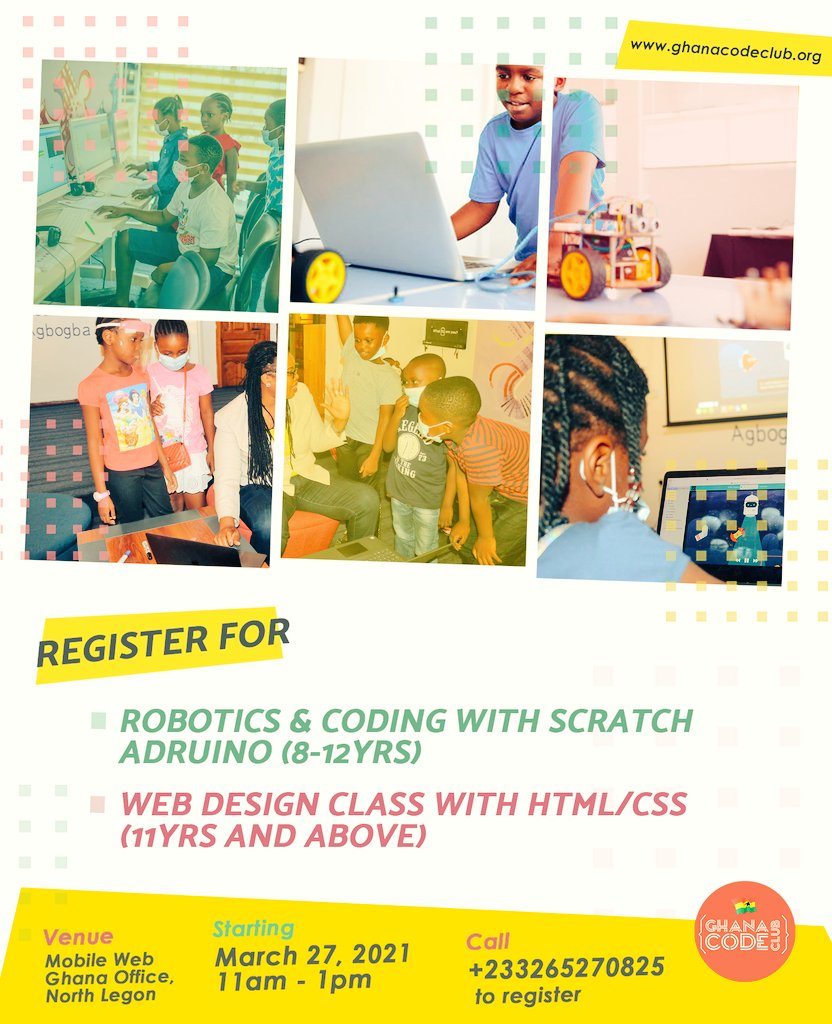 www.ghanacodeclub.org

Agbogba

Agbog

REGISTER FOR

ROBOTICS & CODING WITH SCRATCH ADRUINO (8-12YRS)

WEB DESIGN CLASS WITH HTML/CSS (11YRS AND ABOVE)

Venue
Mobile Web Ghana Office, North Legon

Starting
March 27, 2021
11am - 1pm

Call
+233265270825
to register

GHANA CODE CLUB